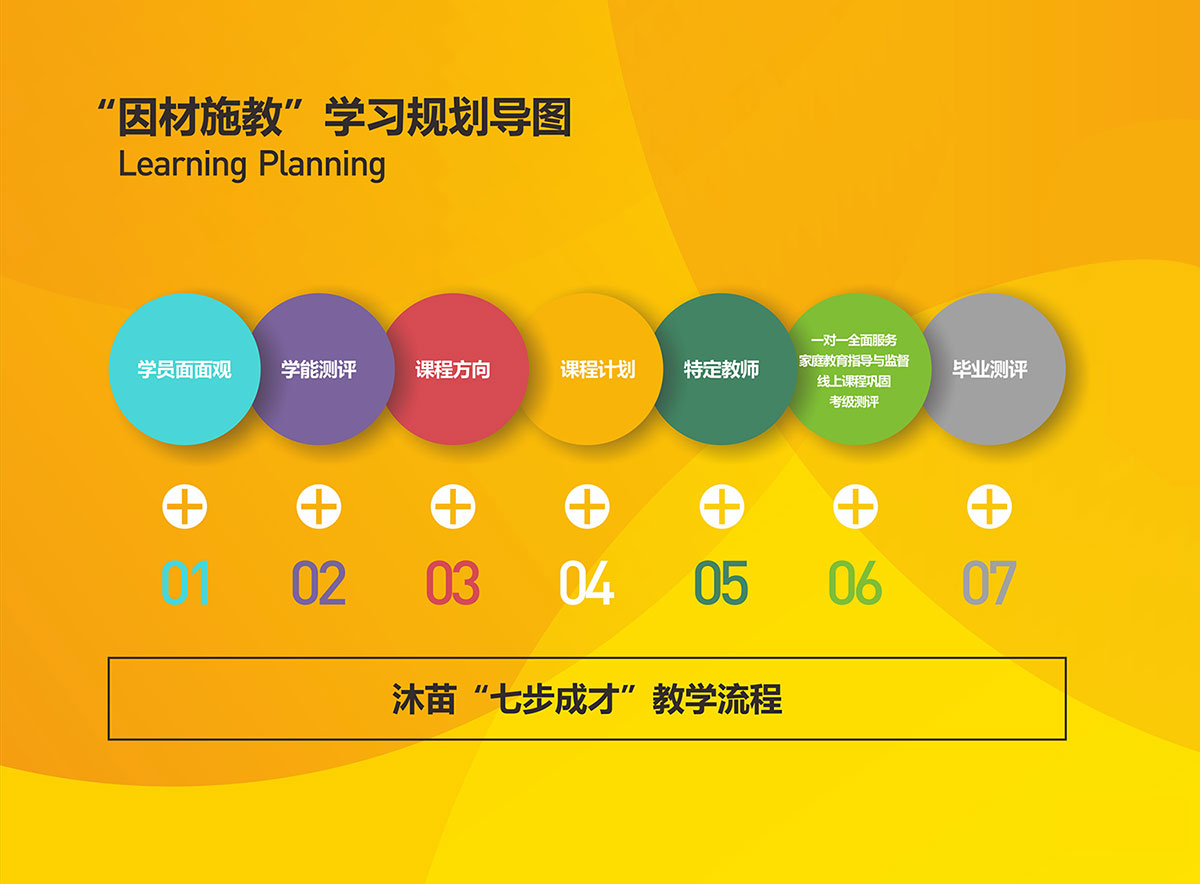 “因材施教”学习规划导图
Learning Planning

学员面面观

学能测评

课程方向

课程计划

特定教师

一对一全面服务
家庭教育指导与监督
线上课程巩固
考级测评

毕业测评

01

02

03

04

05

06

07

沐苗“七步成才”教学流程